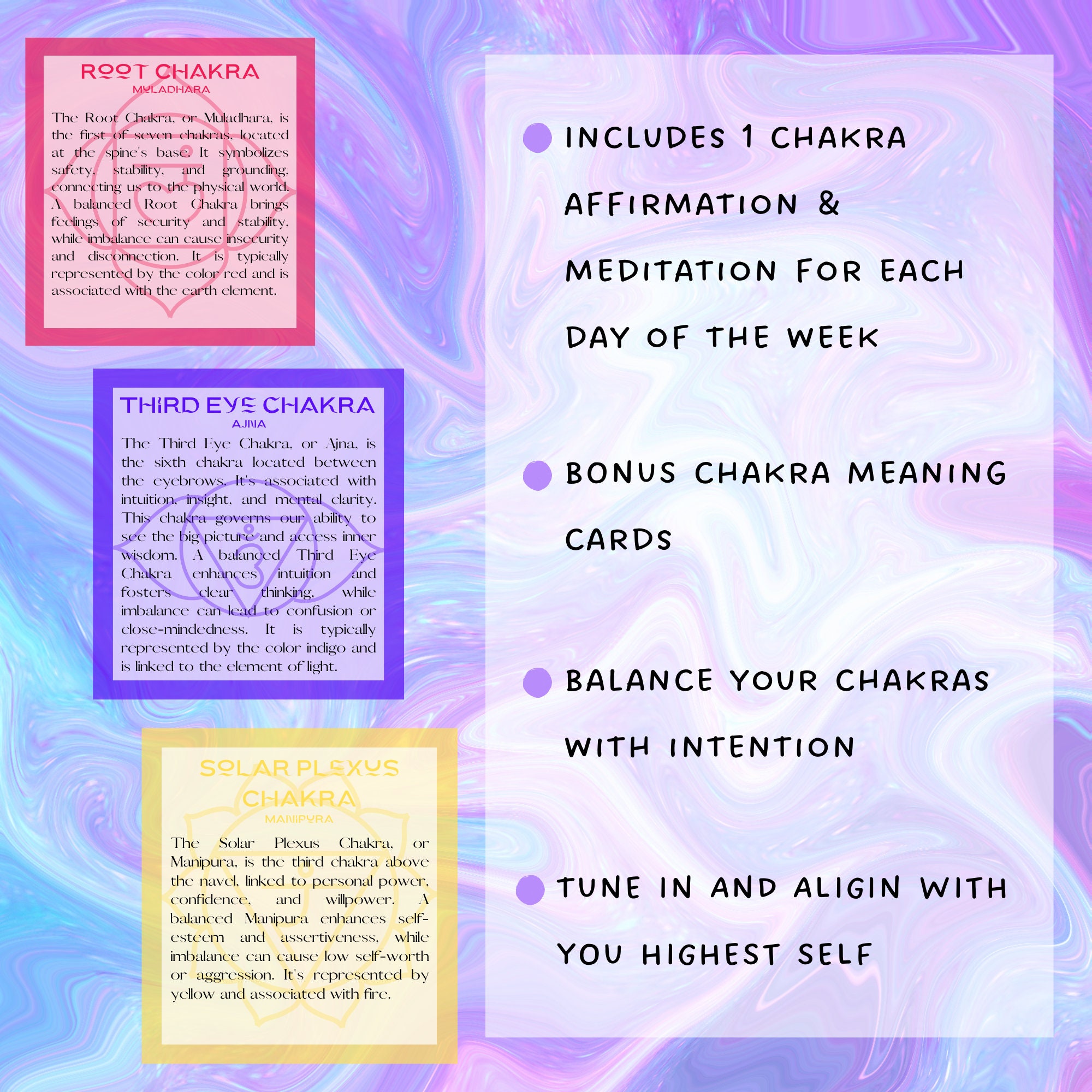 ROOT CHAKRA
MULADHARA

The Root Chakra, or Muladhara, is the first of seven chakras, located at the spine's base. It symbolizes safety, stability, and grounding, connecting us to the physical world. A balanced Root Chakra brings feelings of security and stability, while imbalance can cause insecurity and disconnection. It is typically represented by the color red and is associated with the earth element.

THIRD EYE CHAKRA
AJNA

The Third Eye Chakra, or Ajna, is the sixth chakra located between the eyebrows. It's associated with intuition, insight, and mental clarity. This chakra governs our ability to see the big picture and access inner wisdom. A balanced Third Eye Chakra enhances intuition and fosters clear thinking, while imbalance can lead to confusion or close-mindedness. It is typically represented by the color indigo and is linked to the element of light.

SOLAR PLEXUS CHAKRA
MANIPURA

The Solar Plexus Chakra, or Manipura, is the third chakra above the navel, linked to personal power, confidence, and willpower. A balanced Manipura enhances self-esteem and assertiveness, while imbalance can cause low self-worth or aggression. It's represented by yellow and associated with fire.

INCLUDES 1 CHAKRA AFFIRMATION & MEDITATION FOR EACH DAY OF THE WEEK

BONUS CHAKRA MEANING CARDS

BALANCE YOUR CHAKRAS WITH INTENTION

TUNE IN AND ALIGIN WITH YOU HIGHEST SELF